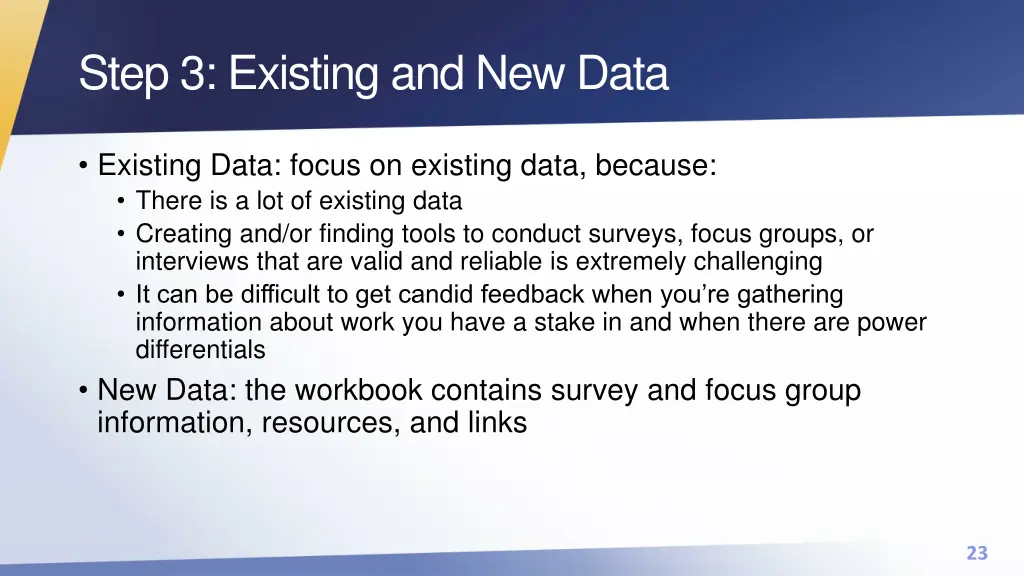 Step 3: Existing and New Data

• Existing Data: focus on existing data, because:
  • There is a lot of existing data
  • Creating and/or finding tools to conduct surveys, focus groups, or interviews that are valid and reliable is extremely challenging
  • It can be difficult to get candid feedback when you're gathering information about work you have a stake in and when there are power differentials
• New Data: the workbook contains survey and focus group information, resources, and links

23